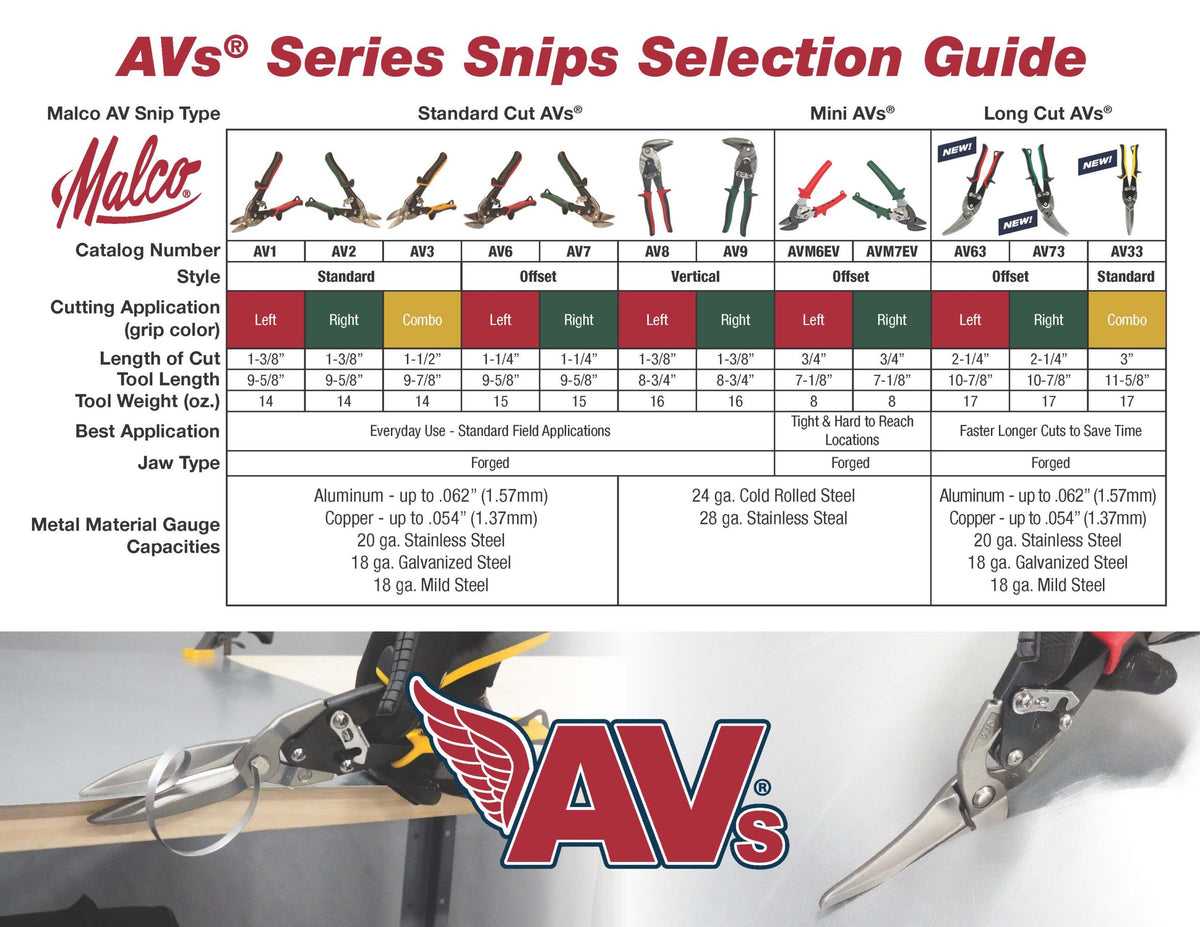 AVs® Series Snips Selection Guide

| Malco AV Snip Type | Standard Cut AVs® | | | | | | | Mini AVs® | | Long Cut AVs® | | |
|---|---|---|---|---|---|---|---|---|---|---|---|---|
| Malco® | | | | | | | | | | NEW! | NEW! | NEW! |
| Catalog Number | AV1 | AV2 | AV3 | AV6 | AV7 | AV8 | AV9 | AVM6EV | AVM7EV | AV63 | AV73 | AV33 |
| Style | Standard | | | Offset | | Vertical | | Offset | | Offset | | Standard |
| Cutting Application (grip color) | Left | Right | Combo | Left | Right | Left | Right | Left | Right | Left | Right | Combo |
| Length of Cut | 1-3/8" | 1-3/8" | 1-1/2" | 1-1/4" | 1-1/4" | 1-3/8" | 1-3/8" | 3/4" | 3/4" | 2-1/4" | 2-1/4" | 3" |
| Tool Length | 9-5/8" | 9-5/8" | 9-7/8" | 9-5/8" | 9-5/8" | 8-3/4" | 8-3/4" | 7-1/8" | 7-1/8" | 10-7/8" | 10-7/8" | 11-5/8" |
| Tool Weight (oz.) | 14 | 14 | 14 | 15 | 15 | 16 | 16 | 8 | 8 | 17 | 17 | 17 |
| Best Application | Everyday Use - Standard Field Applications | | | | | | | Tight & Hard to Reach Locations | | Faster Longer Cuts to Save Time | | |
| Jaw Type | Forged | | | | | | | Forged | | Forged | | |
| Metal Material Gauge Capacities | Aluminum - up to .062" (1.57mm) Copper - up to .054" (1.37mm) 20 ga. Stainless Steel 18 ga. Galvanized Steel 18 ga. Mild Steel | | | | | 24 ga. Cold Rolled Steel 28 ga. Stainless Steal | | | | Aluminum - up to .062" (1.57mm) Copper - up to .054" (1.37mm) 20 ga. Stainless Steel 18 ga. Galvanized Steel 18 ga. Mild Steel | | |

AVs®